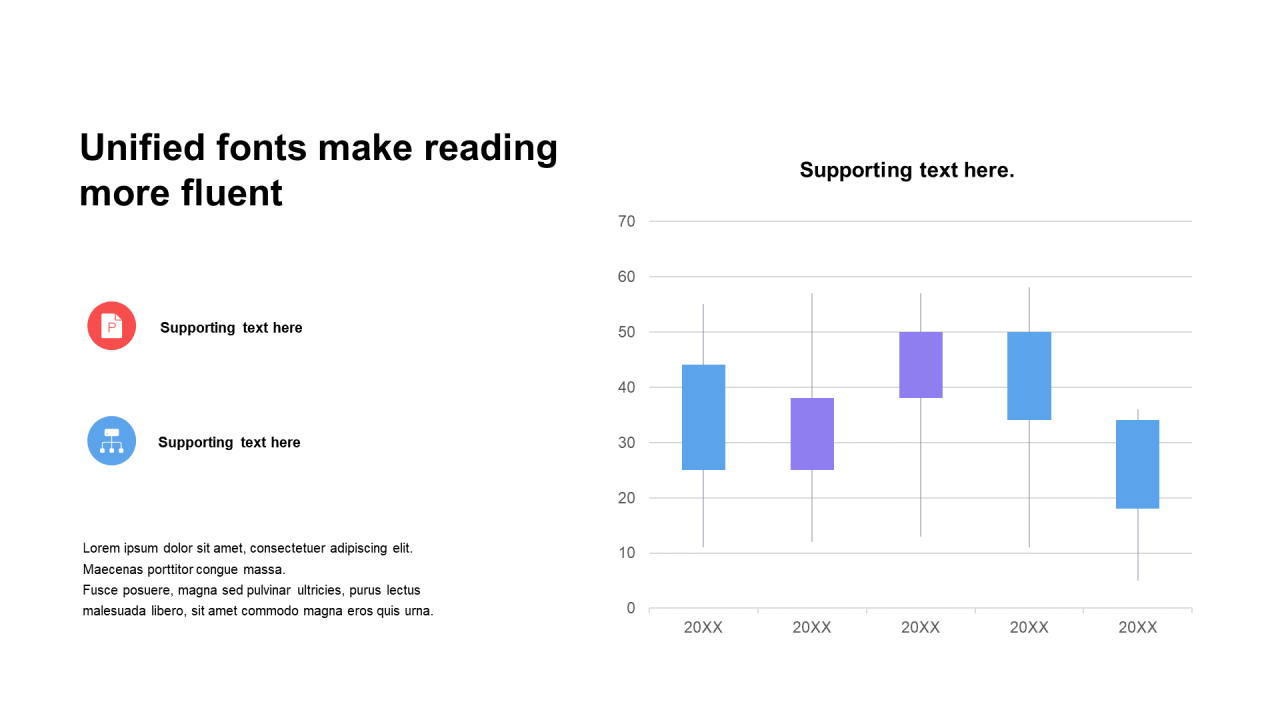 Unified fonts make reading more fluent

P

Supporting text here

Supporting text here

Lorem ipsum dolor sit amet, consectetuer adipiscing elit. Maecenas porttitor congue massa.
Fusce posuere, magna sed pulvinar ultricies, purus lectus malesuada libero, sit amet commodo magna eros quis urna.

Supporting text here.

70
60
50
40
30
20
10
0

20XX 20XX 20XX 20XX 20XX